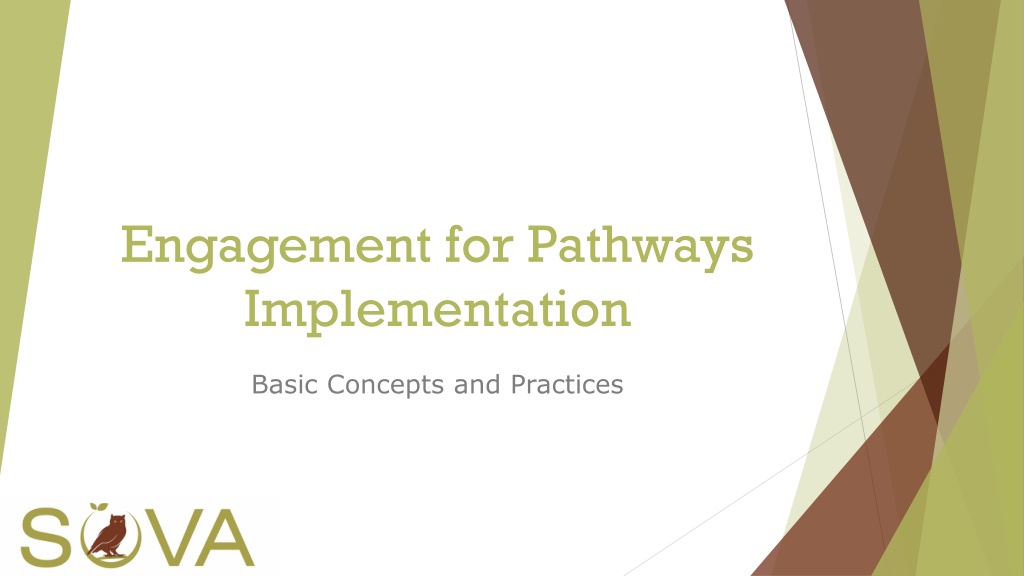 Engagement for Pathways Implementation

Basic Concepts and Practices

SOVA